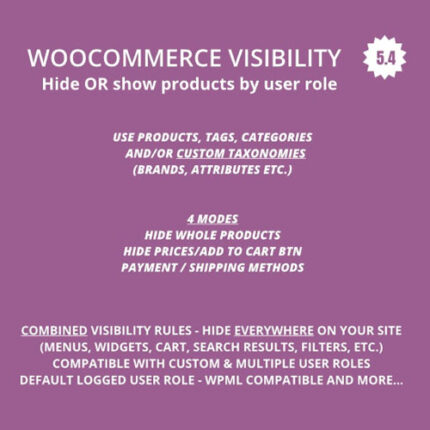 WOOCOMMERCE VISIBILITY

5.4

Hide OR show products by user role

USE PRODUCTS, TAGS, CATEGORIES AND/OR CUSTOM TAXONOMIES (BRANDS, ATTRIBUTES ETC.)

4 MODES
HIDE WHOLE PRODUCTS
HIDE PRICES/ADD TO CART BTN
PAYMENT / SHIPPING METHODS

COMBINED VISIBILITY RULES - HIDE EVERYWHERE ON YOUR SITE (MENUS, WIDGETS, CART, SEARCH RESULTS, FILTERS, ETC.)
COMPATIBLE WITH CUSTOM & MULTIPLE USER ROLES
DEFAULT LOGGED USER ROLE - WPML COMPATIBLE AND MORE...